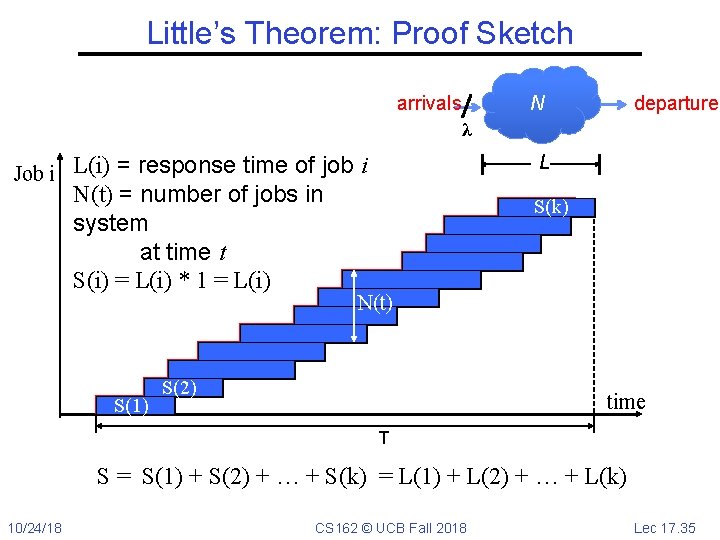 Little's Theorem: Proof Sketch

arrivals
$\lambda$
N
departure
L

Job i

L(i) = response time of job $i$
N(t) = number of jobs in system
at time $t$
S(i) = L(i) * 1 = L(i)

S(k)
N(t)
S(2)
S(1)
time
T

S = S(1) + S(2) + … + S(k) = L(1) + L(2) + … + L(k)

10/24/18
CS162 © UCB Fall 2018
Lec 17.35